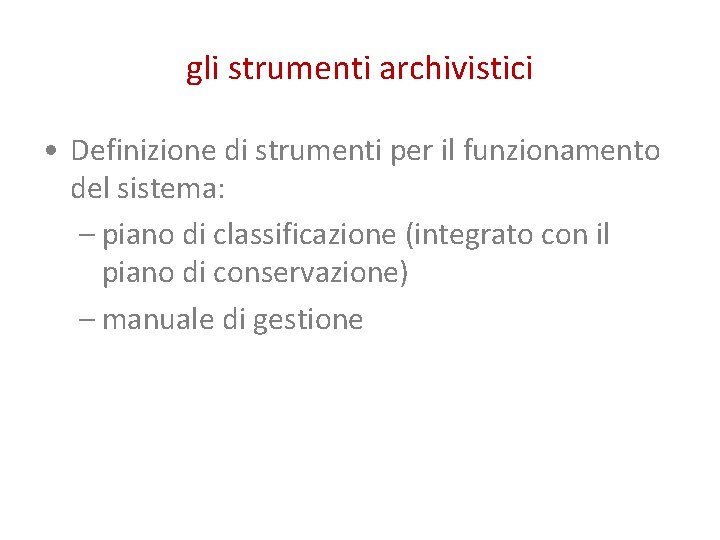 gli strumenti archivistici

• Definizione di strumenti per il funzionamento del sistema:

– piano di classificazione (integrato con il piano di conservazione)

– manuale di gestione